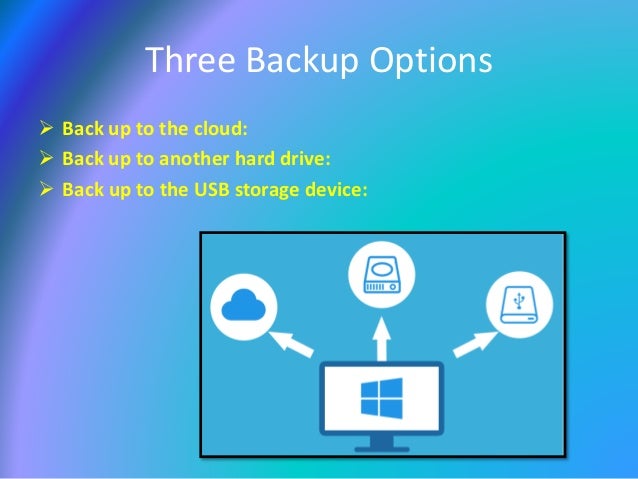 Three Backup Options

➢ Back up to the cloud:
➢ Back up to another hard drive:
➢ Back up to the USB storage device: